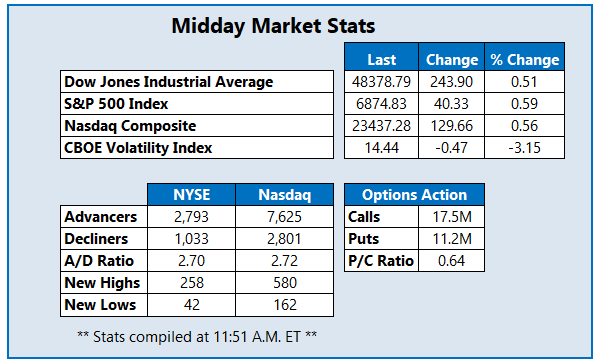 Midday Market Stats

| | Last | Change | % Change |
|---|---|---|---|
| Dow Jones Industrial Average | 48378.79 | 243.90 | 0.51 |
| S&P 500 Index | 6874.83 | 40.33 | 0.59 |
| Nasdaq Composite | 23437.28 | 129.66 | 0.56 |
| CBOE Volatility Index | 14.44 | -0.47 | -3.15 |

| | NYSE | Nasdaq |
|---|---|---|
| Advancers | 2,793 | 7,625 |
| Decliners | 1,033 | 2,801 |
| A/D Ratio | 2.70 | 2.72 |
| New Highs | 258 | 580 |
| New Lows | 42 | 162 |

| Options Action | |
|---|---|
| Calls | 17.5M |
| Puts | 11.2M |
| P/C Ratio | 0.64 |

** Stats compiled at 11:51 A.M. ET **